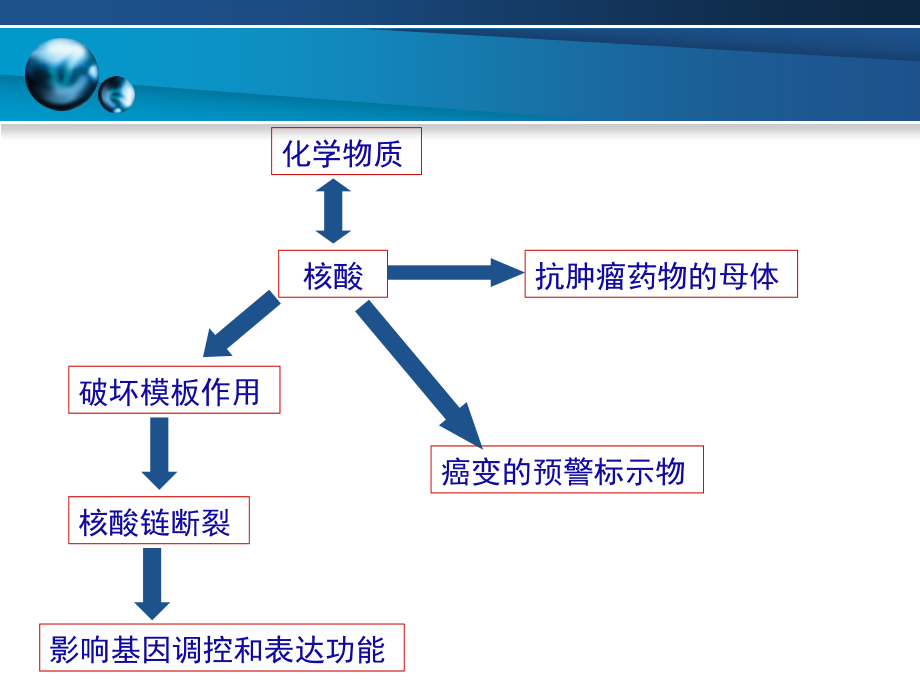 化学物质

核酸

抗肿瘤药物的母体

破坏模板作用

癌变的预警标示物

核酸链断裂

影响基因调控和表达功能